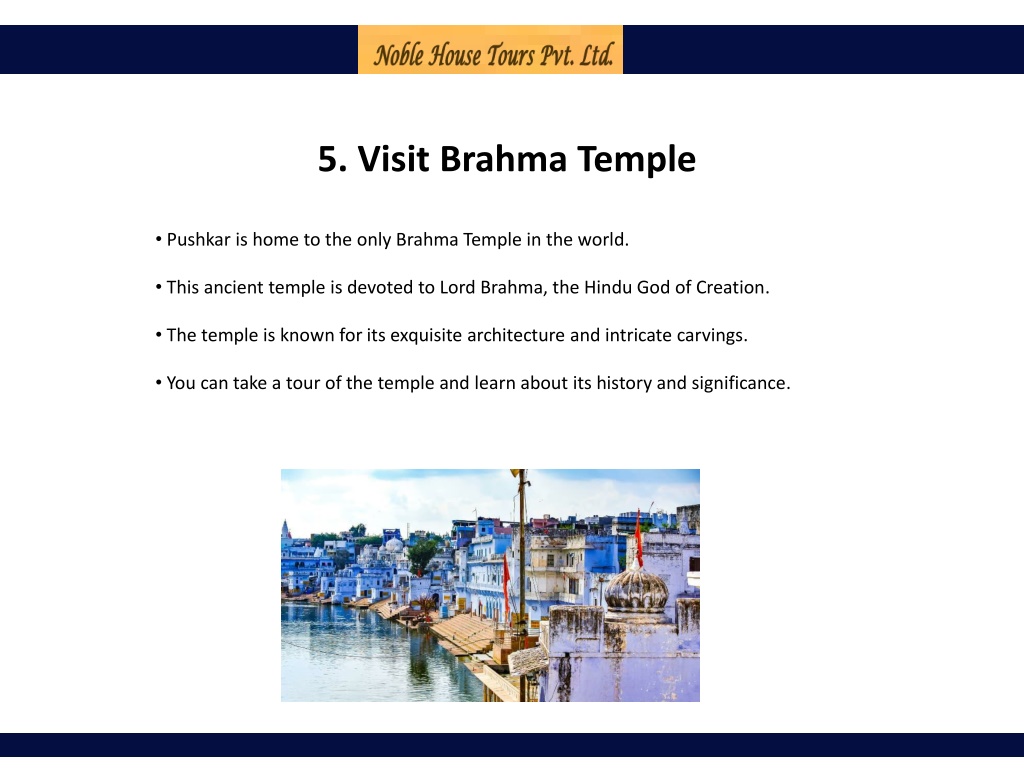 Noble House Tours Pvt. Ltd.

5. Visit Brahma Temple

• Pushkar is home to the only Brahma Temple in the world.

• This ancient temple is devoted to Lord Brahma, the Hindu God of Creation.

• The temple is known for its exquisite architecture and intricate carvings.

• You can take a tour of the temple and learn about its history and significance.